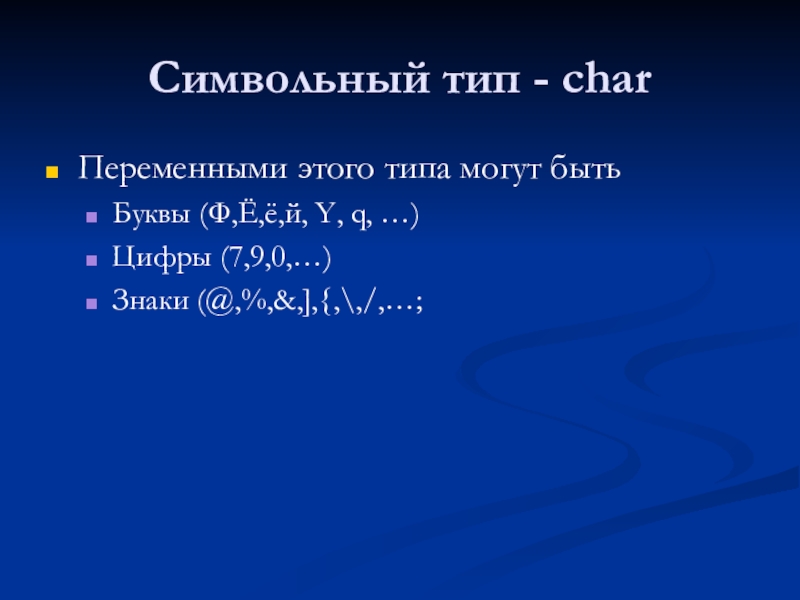 Символьный тип - char

Переменными этого типа могут быть

Буквы (Ф,Ё,ё,й, Y, q, …)

Цифры (7,9,0,…)

Знаки (@,%,&,],{,\,/,…;